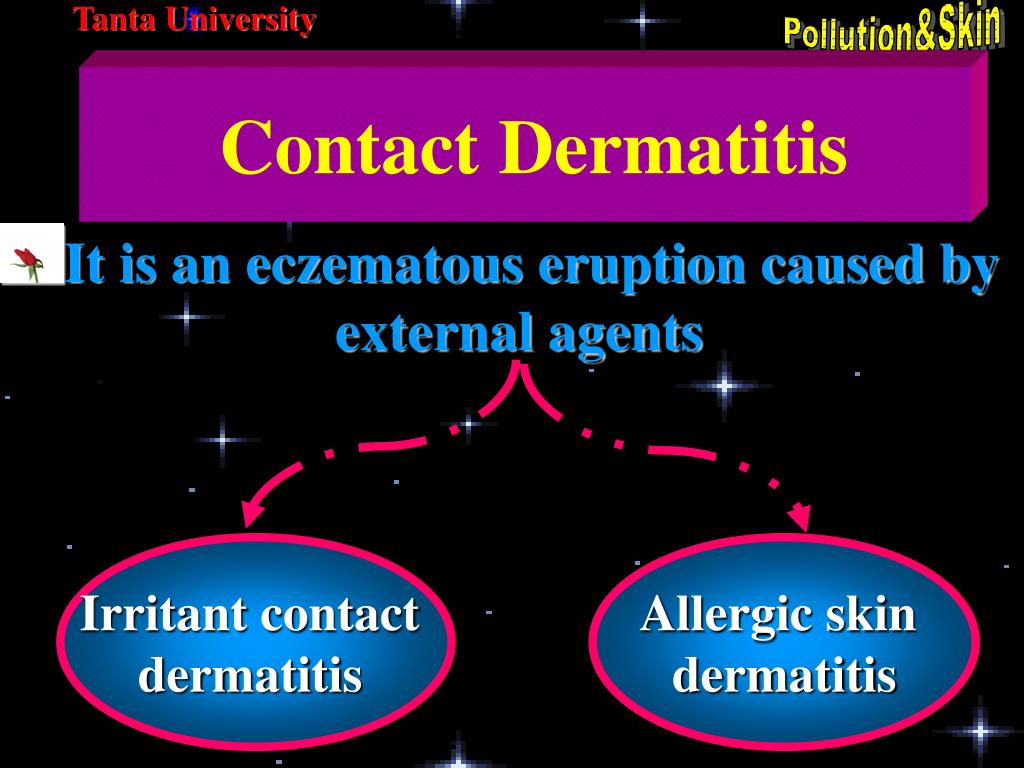 Tanta University

Pollution&Skin

Contact Dermatitis

It is an eczematous eruption caused by external agents

Irritant contact dermatitis

Allergic skin dermatitis